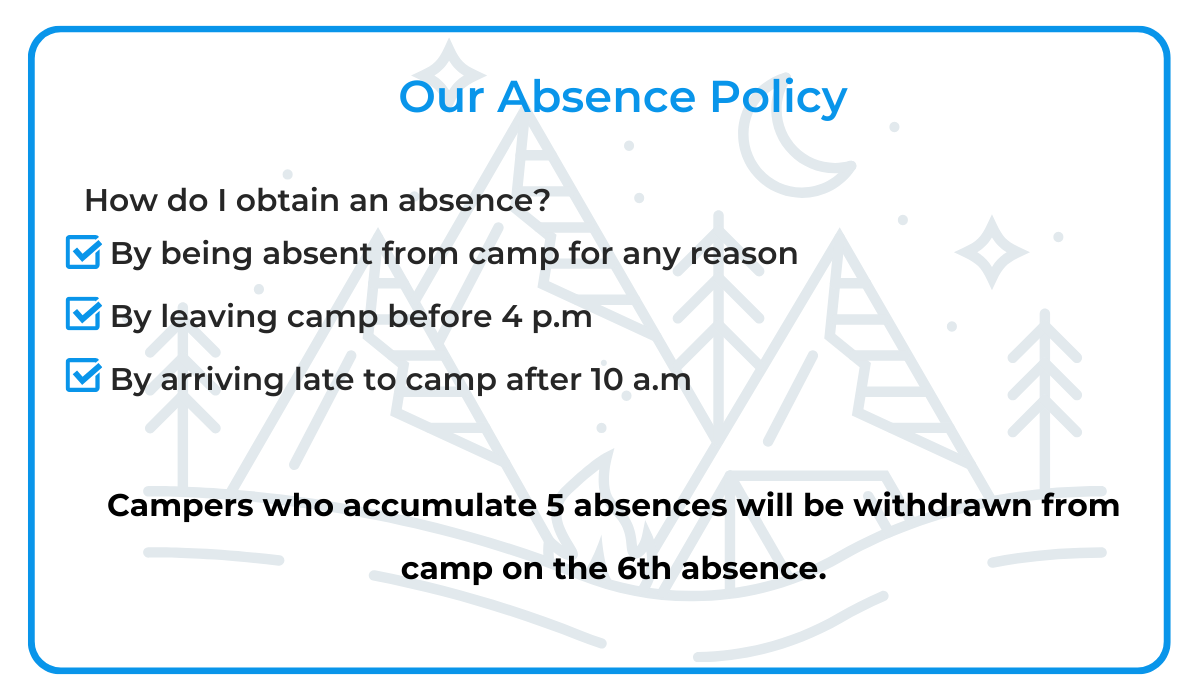 Our Absence Policy

How do I obtain an absence?

By being absent from camp for any reason

By leaving camp before 4 p.m

By arriving late to camp after 10 a.m

Campers who accumulate 5 absences will be withdrawn from camp on the 6th absence.